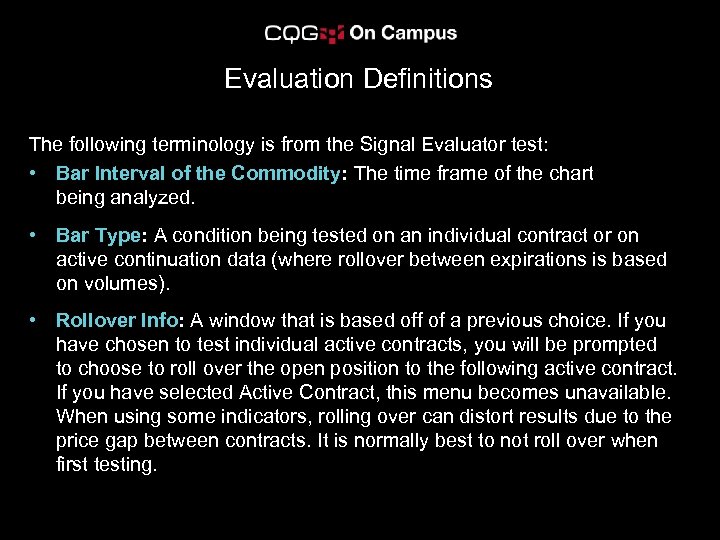 CQG On Campus

Evaluation Definitions

The following terminology is from the Signal Evaluator test:

• Bar Interval of the Commodity: The time frame of the chart being analyzed.

• Bar Type: A condition being tested on an individual contract or on active continuation data (where rollover between expirations is based on volumes).

• Rollover Info: A window that is based off of a previous choice. If you have chosen to test individual active contracts, you will be prompted to choose to roll over the open position to the following active contract. If you have selected Active Contract, this menu becomes unavailable. When using some indicators, rolling over can distort results due to the price gap between contracts. It is normally best to not roll over when first testing.